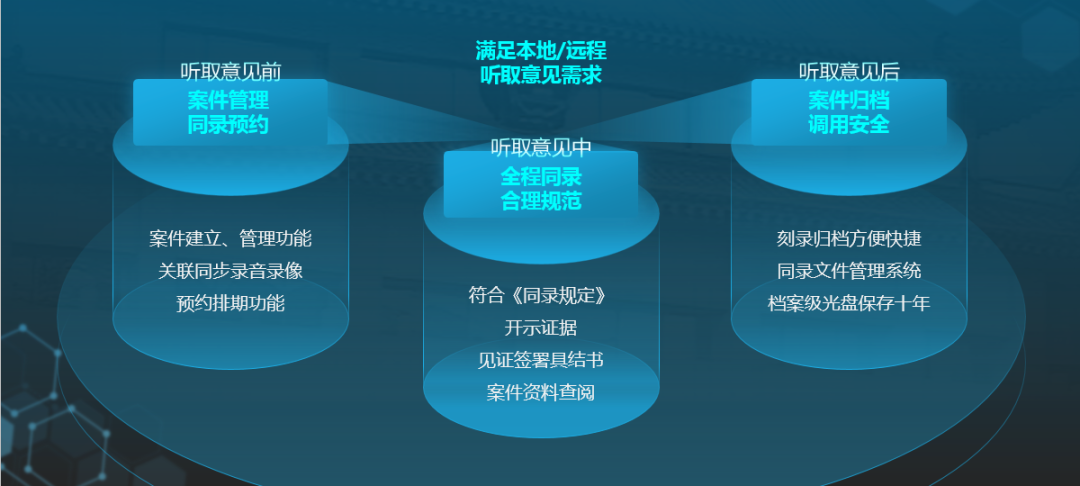 满足本地/远程
听取意见需求

听取意见前
案件管理
同录预约

案件建立、管理功能
关联同步录音录像
预约排期功能

听取意见中
全程同录
合理规范

符合《同录规定》
开示证据
见证签署具结书
案件资料查阅

听取意见后
案件归档
调用安全

刻录归档方便快捷
同录文件管理系统
档案级光盘保存十年